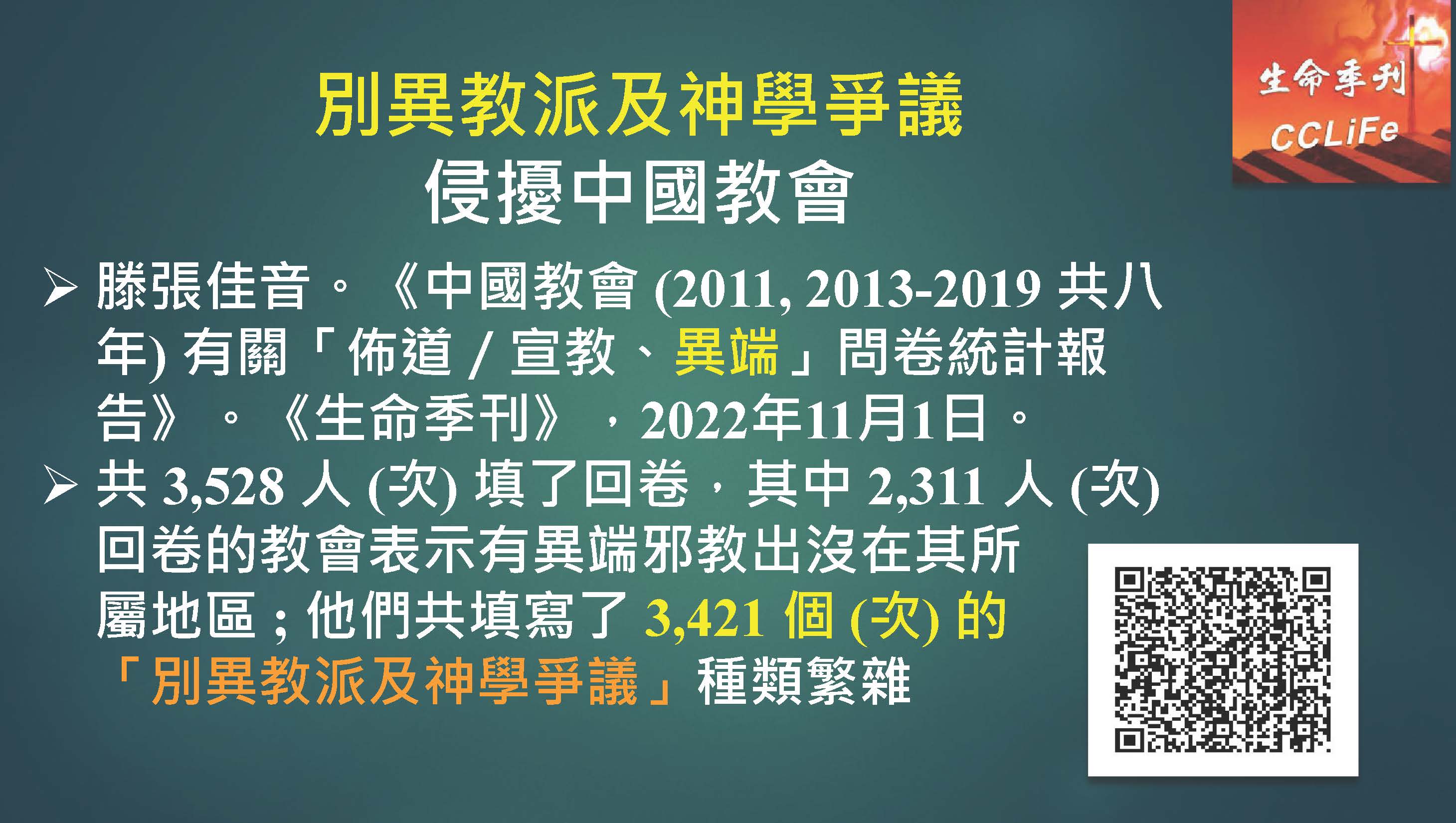 生命季刊
CCLiFe

別異教派及神學爭議
侵擾中國教會

➢ 滕張佳音。《中國教會 (2011, 2013-2019 共八年) 有關「佈道 / 宣教、異端」問卷統計報告》。《生命季刊》，2022年11月1日。

➢ 共 3,528 人 (次) 填了回卷，其中 2,311 人 (次) 回卷的教會表示有異端邪教出沒在其所屬地區；他們共填寫了 3,421 個 (次) 的「別異教派及神學爭議」種類繁雜